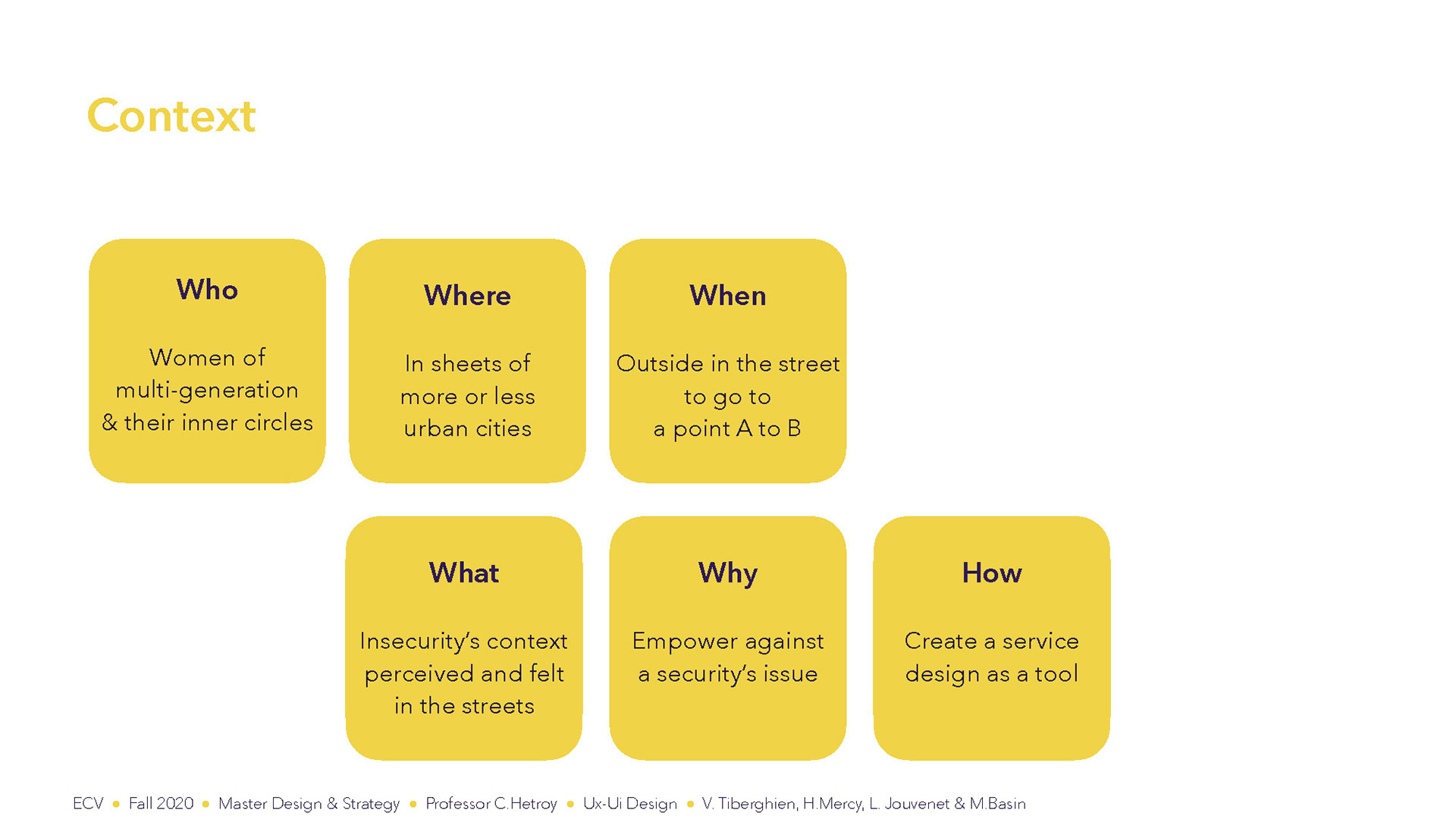 Context

Who

Women of multi-generation & their inner circles

Where

In sheets of more or less urban cities

When

Outside in the street to go to a point A to B

What

Insecurity's context perceived and felt in the streets

Why

Empower against a security's issue

How

Create a service design as a tool

ECV • Fall 2020 • Master Design & Strategy • Professor C.Hetroy • Ux-Ui Design • V. Tiberghien, H.Mercy, L. Jouvenet & M.Basin